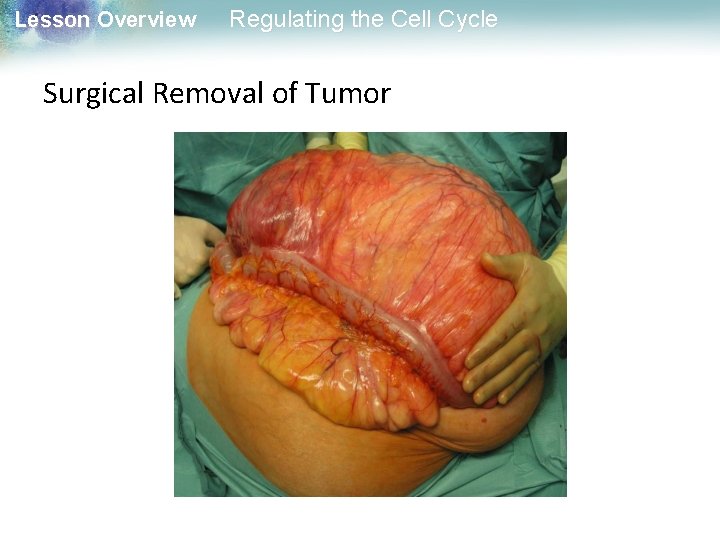 Lesson Overview Regulating the Cell Cycle

Surgical Removal of Tumor